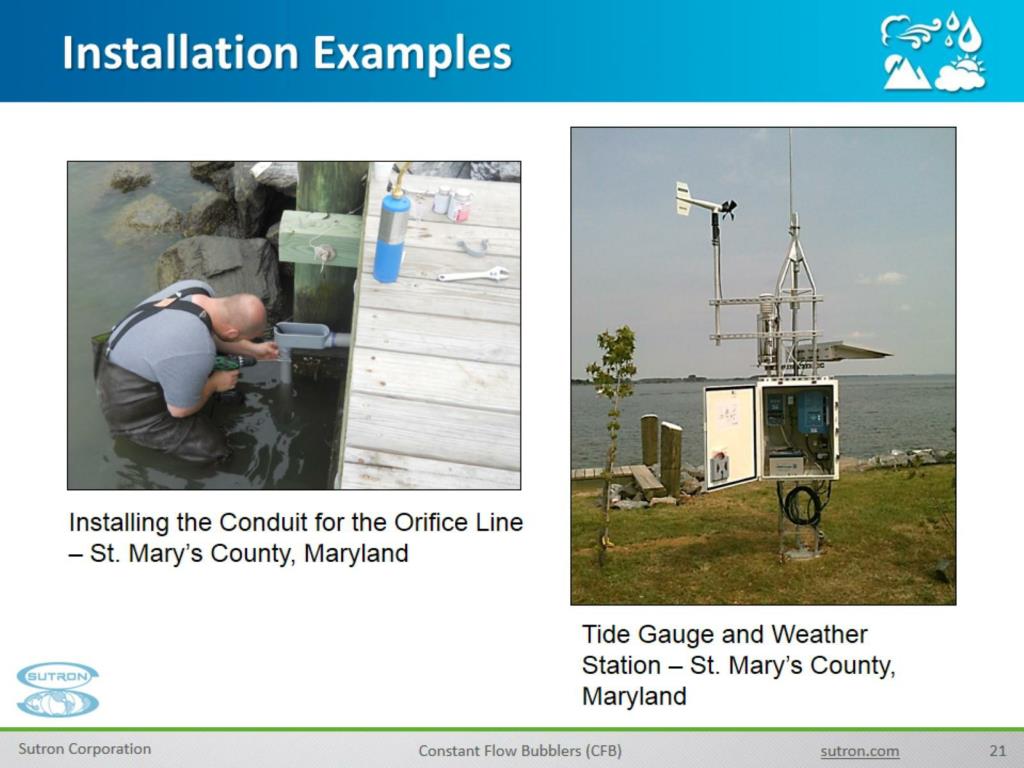 Installation Examples

Installing the Conduit for the Orifice Line – St. Mary's County, Maryland

Tide Gauge and Weather Station – St. Mary's County, Maryland

SUTRON

Sutron Corporation

Constant Flow Bubblers (CFB)

sutron.com

21